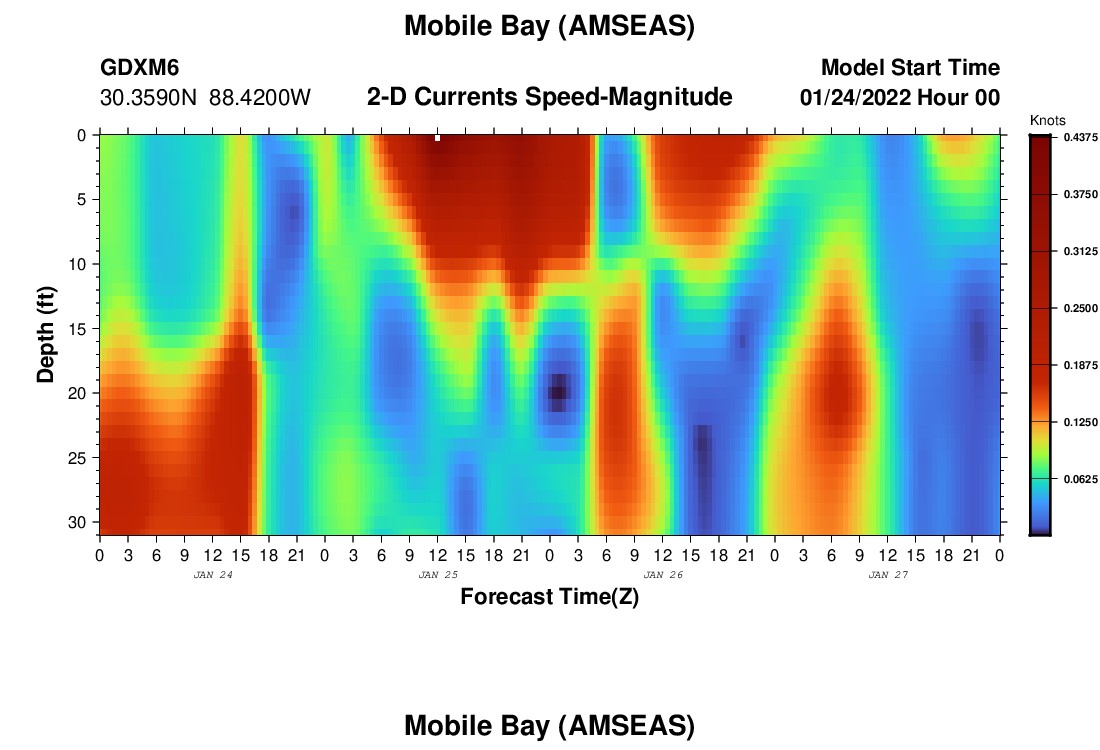 Mobile Bay (AMSEAS)

GDXM6
30.3590N 88.4200W

2-D Currents Speed-Magnitude

Model Start Time
01/24/2022 Hour 00

Knots
0.4375
0.3750
0.3125
0.2500
0.1875
0.1250
0.0625

Depth (ft)
0
5
10
15
20
25
30

0 3 6 9 12 15 18 21 0 3 6 9 12 15 18 21 0 3 6 9 12 15 18 21 0 3 6 9 12 15 18 21 0
JAN 24
JAN 25
JAN 26
JAN 27

Forecast Time(Z)

Mobile Bay (AMSEAS)